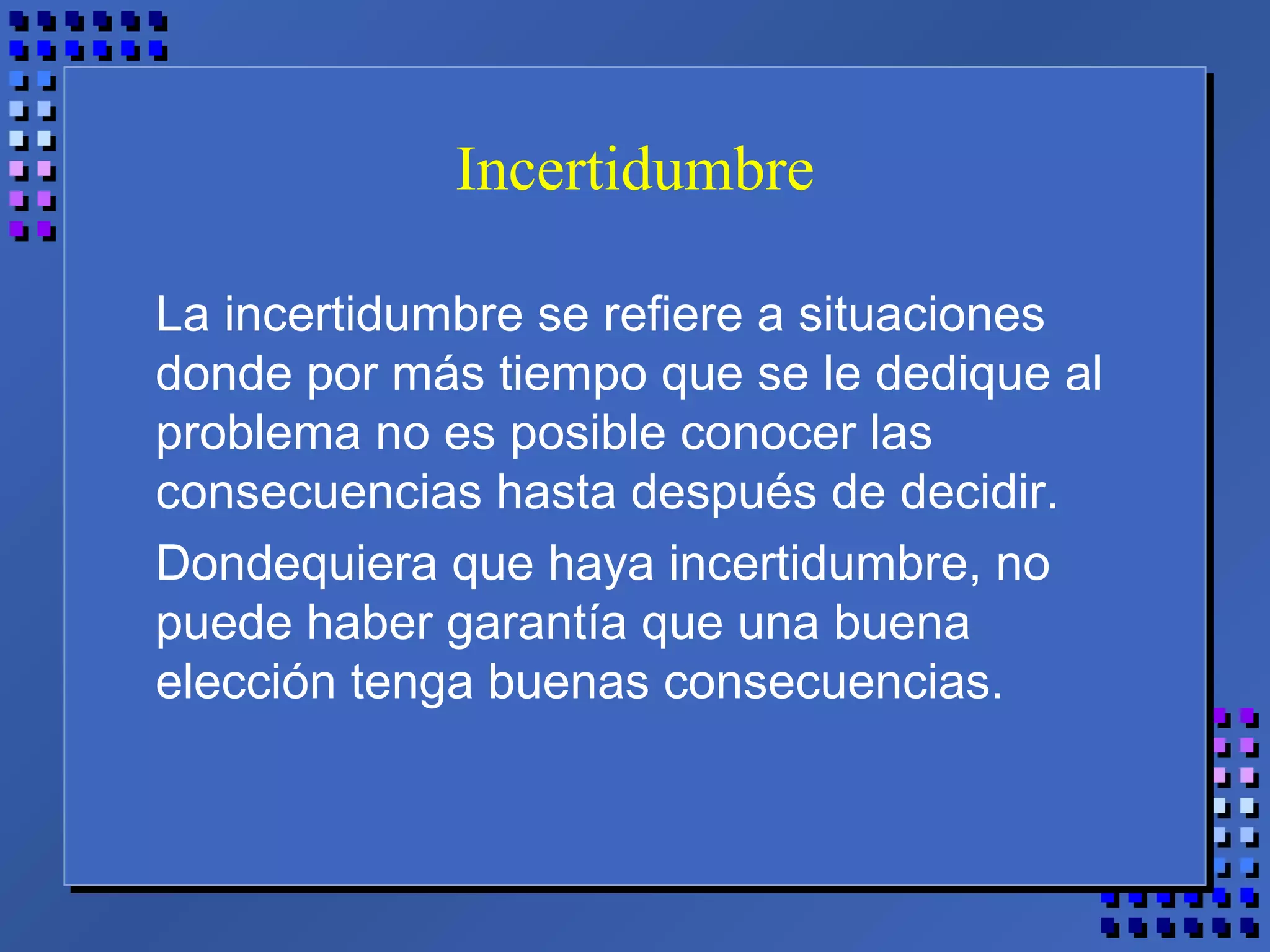 Incertidumbre

La incertidumbre se refiere a situaciones donde por más tiempo que se le dedique al problema no es posible conocer las consecuencias hasta después de decidir.

Dondequiera que haya incertidumbre, no puede haber garantía que una buena elección tenga buenas consecuencias.